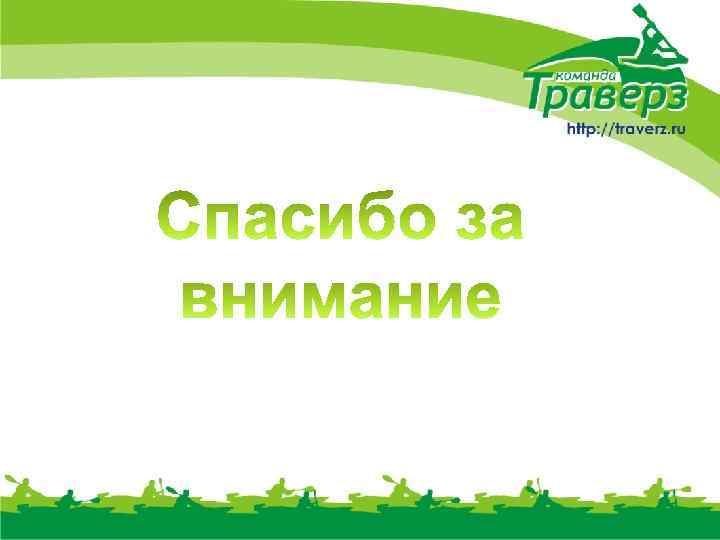 команда
Траверз
http://traverz.ru

Спасибо за внимание